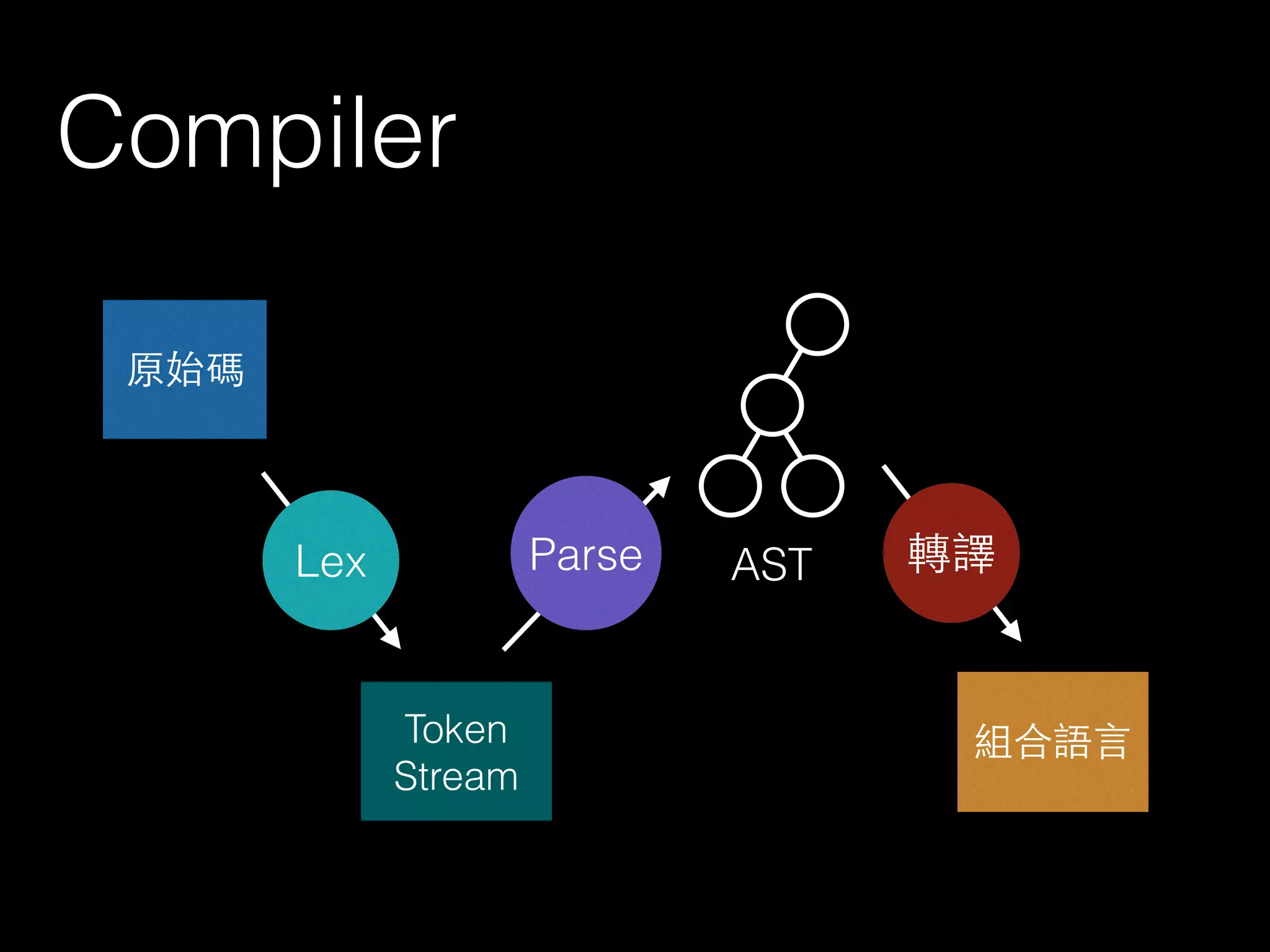 Compiler

原始碼

Lex

Token Stream

Parse

AST

轉譯

組合語言